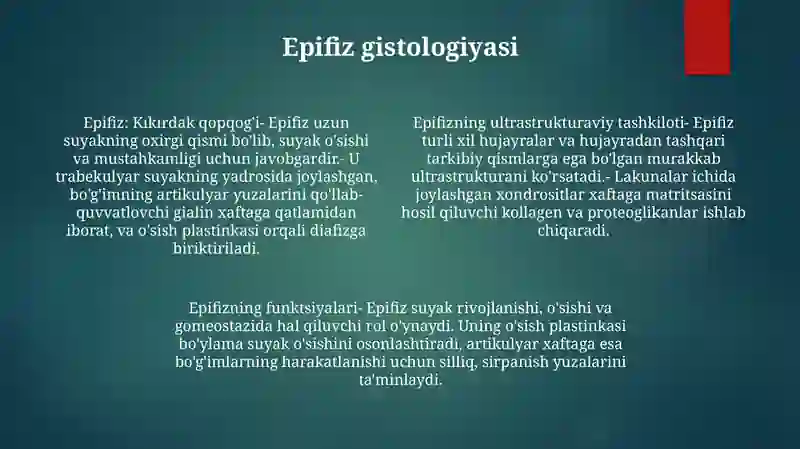 Epifiz gistologiyasi

Epifiz: Kıkırdak qopqog'i- Epifiz uzun suyakning oxirgi qismi bo'lib, suyak o'sishi va mustahkamligi uchun javobgardir.- U trabekulyar suyakning yadrosida joylashgan, bo'g'imning artikulyar yuzalarini qo'llab-quvvatlovchi gialin xaftaga qatlamidan iborat, va o'sish plastinkasi orqali diafizga biriktiriladi.

Epifizning ultrastrukturaviy tashkiloti- Epifiz turli xil hujayralar va hujayradan tashqari tarkibiy qismlarga ega bo'lgan murakkab ultrastrukturani ko'rsatadi.- Lakunalar ichida joylashgan xondrositlar xaftaga matritsasini hosil qiluvchi kollagen va proteoglikanlar ishlab chiqaradi.

Epifizning funktsiyalari- Epifiz suyak rivojlanishi, o'sishi va gomeostazida hal qiluvchi rol o'ynaydi. Uning o'sish plastinkasi bo'ylama suyak o'sishini osonlashtiradi, artikulyar xaftaga esa bo'g'imlarning harakatlanishi uchun silliq, sirpanish yuzalarini ta'minlaydi.